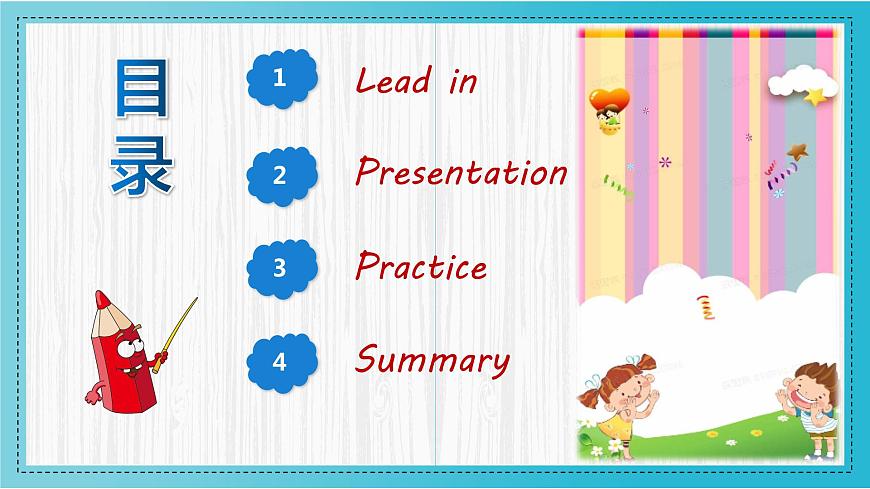 目录

1 Lead in

2 Presentation

3 Practice

4 Summary